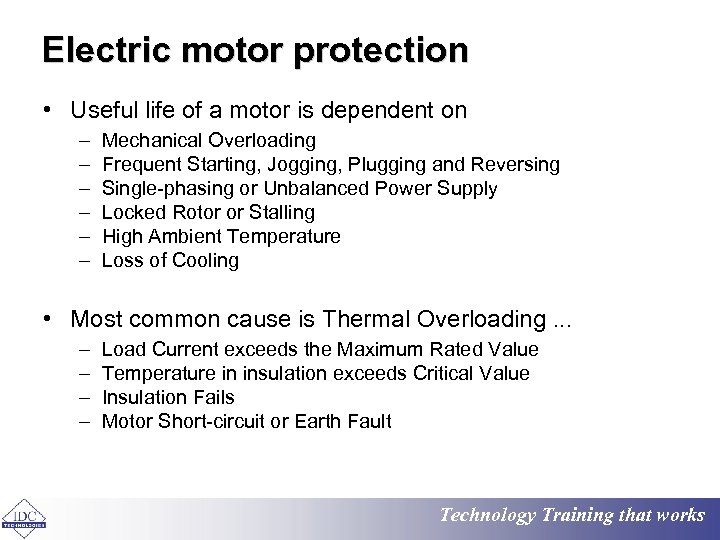 Electric motor protection

• Useful life of a motor is dependent on
– Mechanical Overloading
– Frequent Starting, Jogging, Plugging and Reversing
– Single-phasing or Unbalanced Power Supply
– Locked Rotor or Stalling
– High Ambient Temperature
– Loss of Cooling

• Most common cause is Thermal Overloading ...
– Load Current exceeds the Maximum Rated Value
– Temperature in insulation exceeds Critical Value
– Insulation Fails
– Motor Short-circuit or Earth Fault

IDC TECHNOLOGIES

Technology Training that works